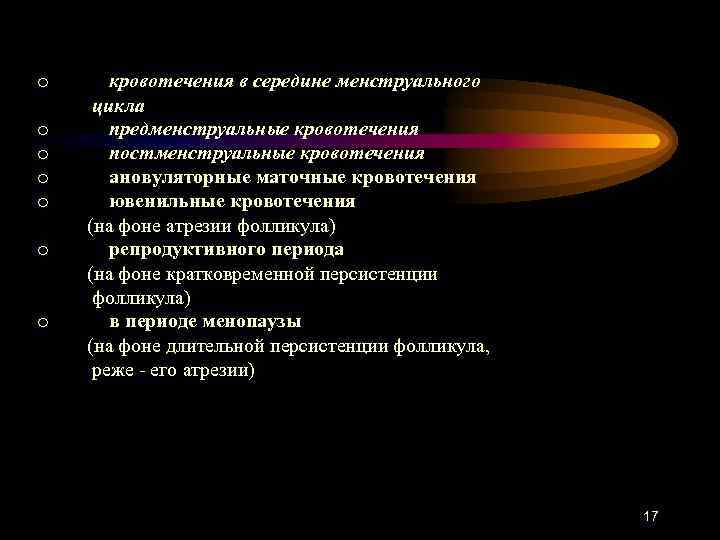 o кровотечения в середине менструального цикла
o предменструальные кровотечения
o постменструальные кровотечения
o ановуляторные маточные кровотечения
o ювенильные кровотечения
(на фоне атрезии фолликула)
o репродуктивного периода
(на фоне кратковременной персистенции фолликула)
o в периоде менопаузы
(на фоне длительной персистенции фолликула, реже - его атрезии)

17